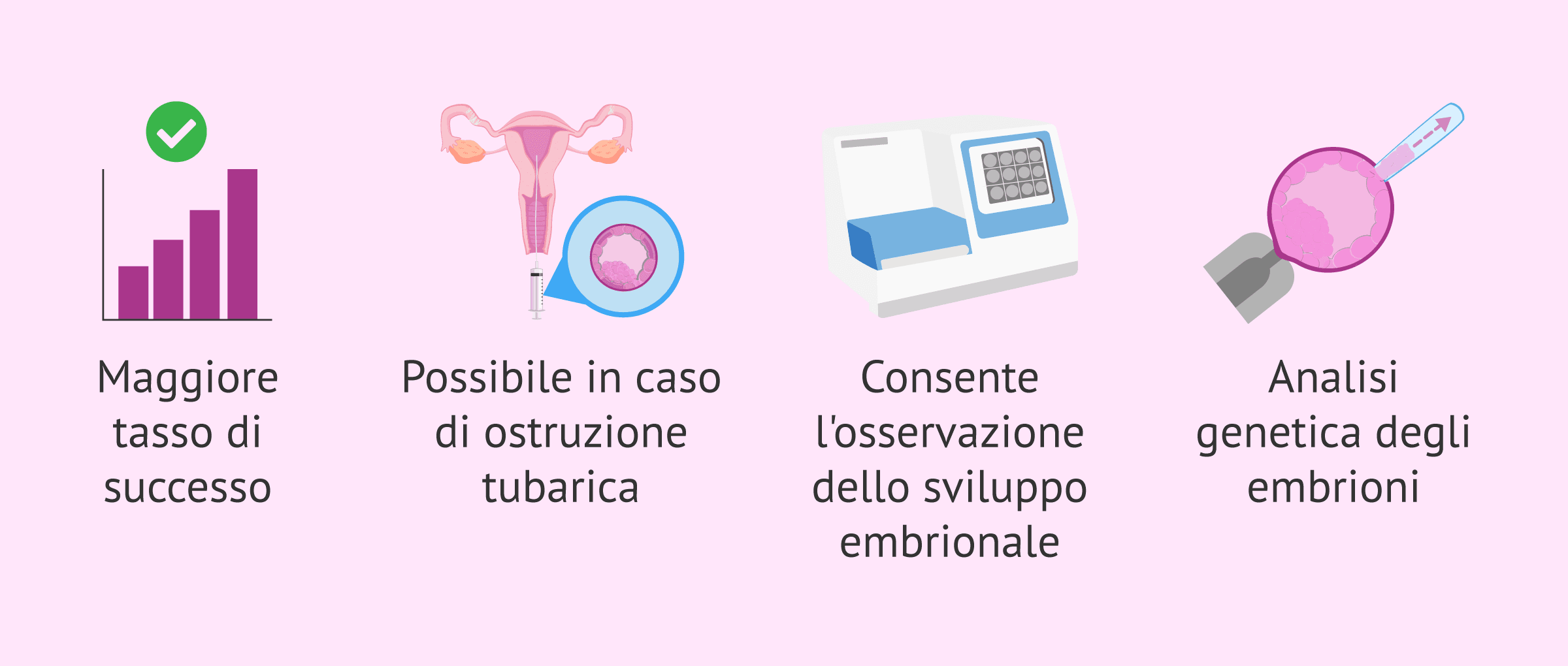 Maggiore tasso di successo

Possibile in caso di ostruzione tubarica

Consente l'osservazione dello sviluppo embrionale

Analisi genetica degli embrioni